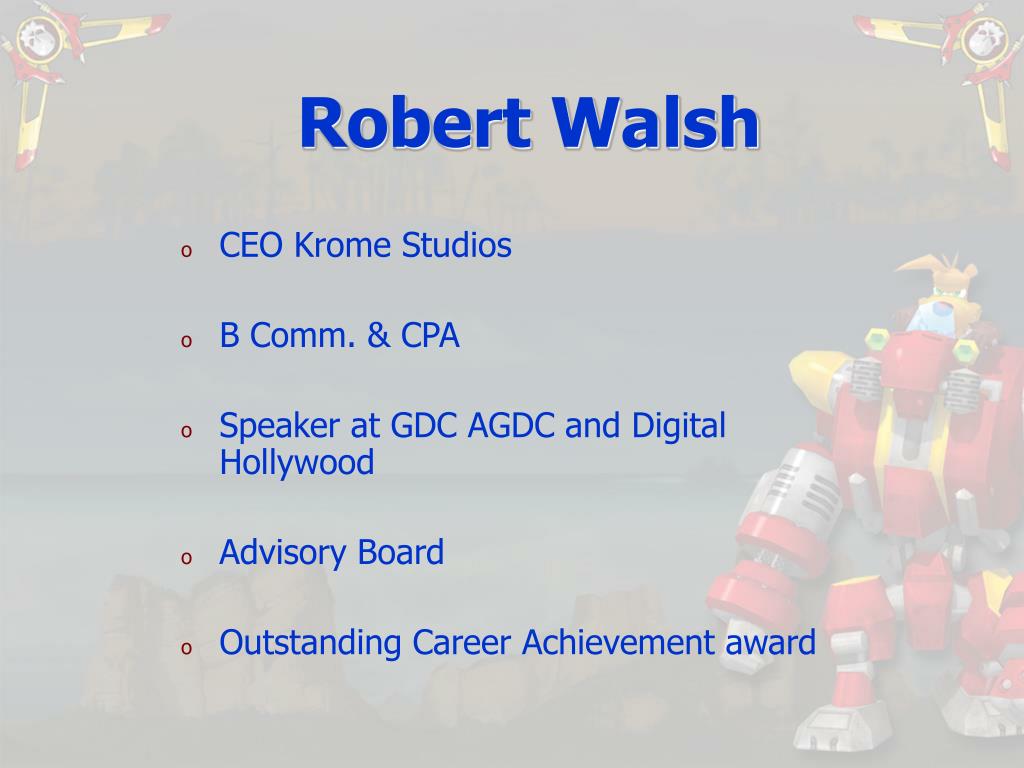 Robert Walsh

o CEO Krome Studios

o B Comm. & CPA

o Speaker at GDC AGDC and Digital Hollywood

o Advisory Board

o Outstanding Career Achievement award